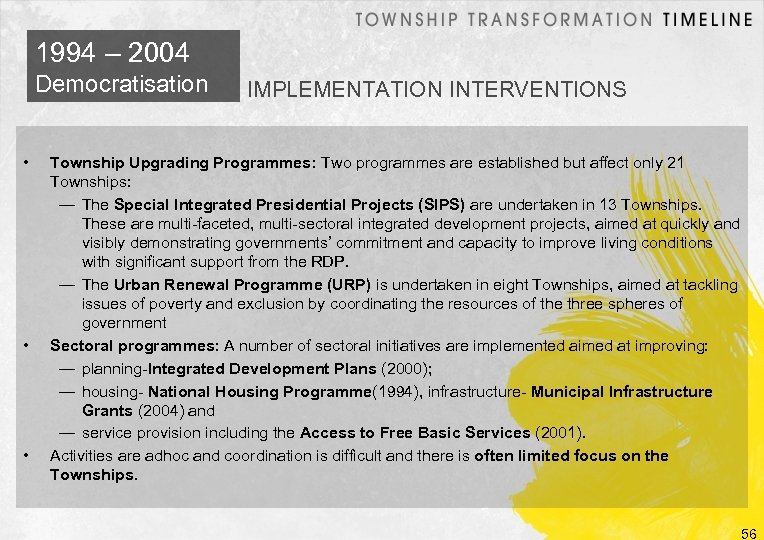 TOWNSHIP TRANSFORMATION TIMELINE

1994 – 2004
Democratisation

IMPLEMENTATION INTERVENTIONS

• Township Upgrading Programmes: Two programmes are established but affect only 21 Townships:
— The Special Integrated Presidential Projects (SIPS) are undertaken in 13 Townships. These are multi-faceted, multi-sectoral integrated development projects, aimed at quickly and visibly demonstrating governments' commitment and capacity to improve living conditions with significant support from the RDP.
— The Urban Renewal Programme (URP) is undertaken in eight Townships, aimed at tackling issues of poverty and exclusion by coordinating the resources of the three spheres of government
• Sectoral programmes: A number of sectoral initiatives are implemented aimed at improving:
— planning-Integrated Development Plans (2000);
— housing- National Housing Programme(1994), infrastructure- Municipal Infrastructure Grants (2004) and
— service provision including the Access to Free Basic Services (2001).
• Activities are adhoc and coordination is difficult and there is often limited focus on the Townships.

56